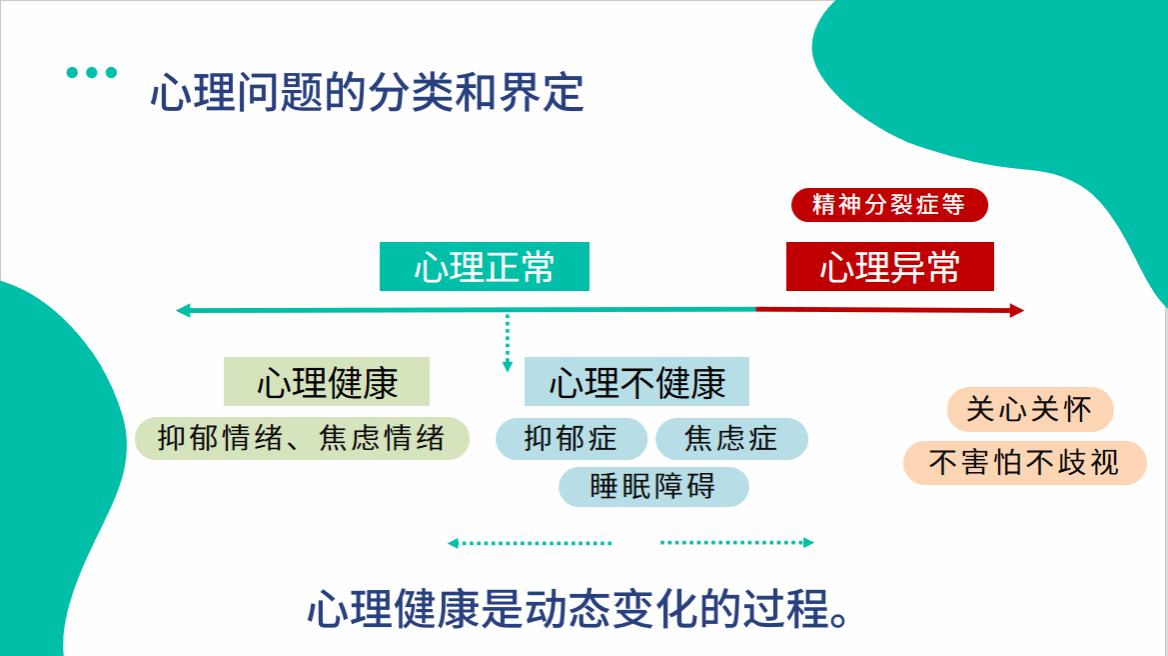 心理问题的分类和界定

精神分裂症等

心理正常

心理异常

心理健康

抑郁情绪、焦虑情绪

心理不健康

抑郁症

焦虑症

睡眠障碍

关心关怀

不害怕不歧视

心理健康是动态变化的过程。